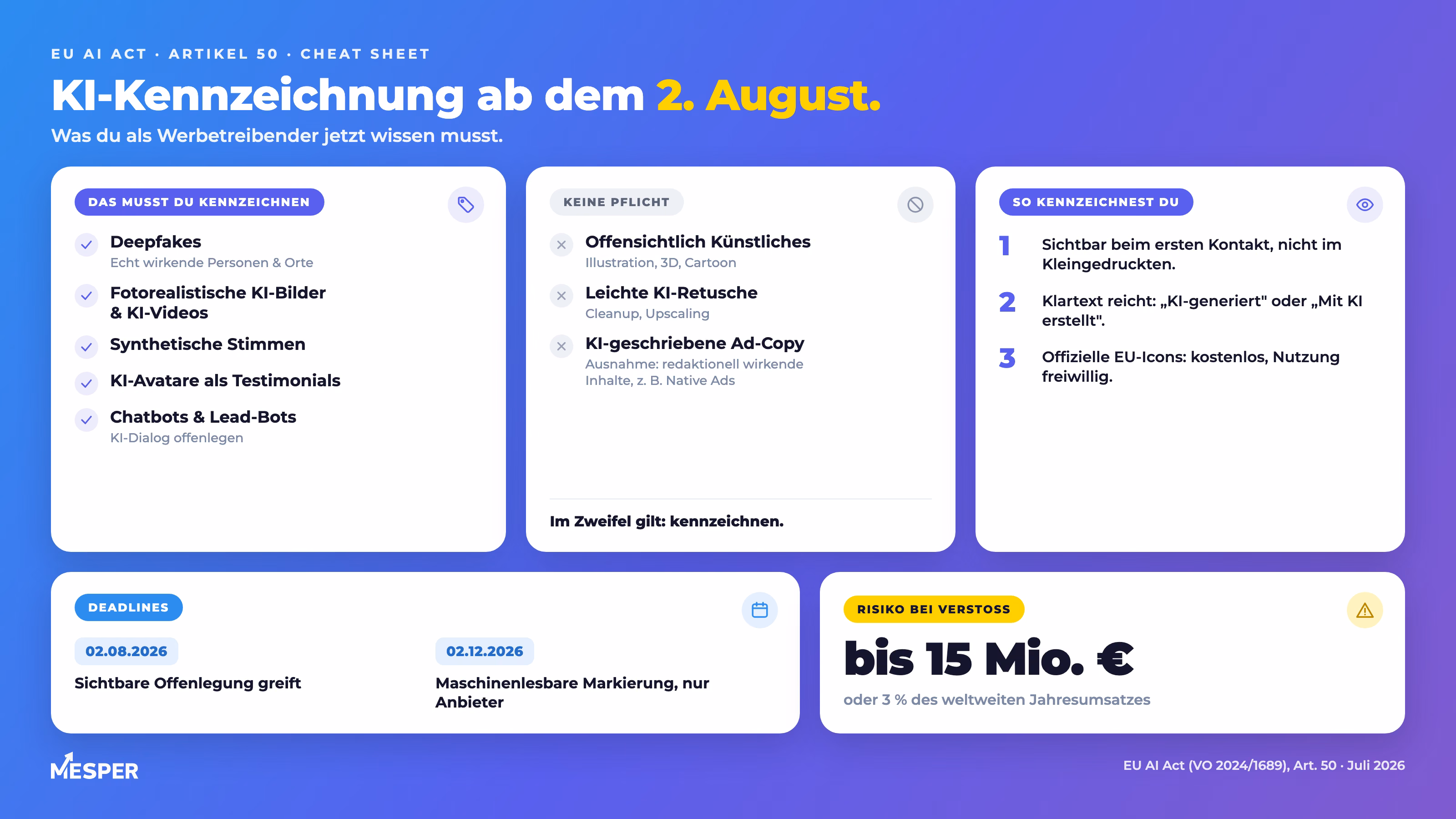 EU AI ACT · ARTIKEL 50 · CHEAT SHEET

KI-Kennzeichnung ab dem 2. August.

Was du als Werbetreibender jetzt wissen musst.

DAS MUSST DU KENNZEICHNEN

Deepfakes
Echt wirkende Personen & Orte

Fotorealistische KI-Bilder & KI-Videos

Synthetische Stimmen

KI-Avatare als Testimonials

Chatbots & Lead-Bots
KI-Dialog offenlegen

KEINE PFLICHT

Offensichtlich Künstliches
Illustration, 3D, Cartoon

Leichte KI-Retusche
Cleanup, Upscaling

KI-geschriebene Ad-Copy
Ausnahme: redaktionell wirkende Inhalte, z. B. Native Ads

Im Zweifel gilt: kennzeichnen.

SO KENNZEICHNEST DU

1 Sichtbar beim ersten Kontakt, nicht im Kleingedruckten.

2 Klartext reicht: „KI-generiert" oder „Mit KI erstellt".

3 Offizielle EU-Icons: kostenlos, Nutzung freiwillig.

DEADLINES

02.08.2026
Sichtbare Offenlegung greift

02.12.2026
Maschinenlesbare Markierung, nur Anbieter

RISIKO BEI VERSTOSS

bis 15 Mio. €

oder 3 % des weltweiten Jahresumsatzes

MESPER

EU AI Act (VO 2024/1689), Art. 50 · Juli 2026